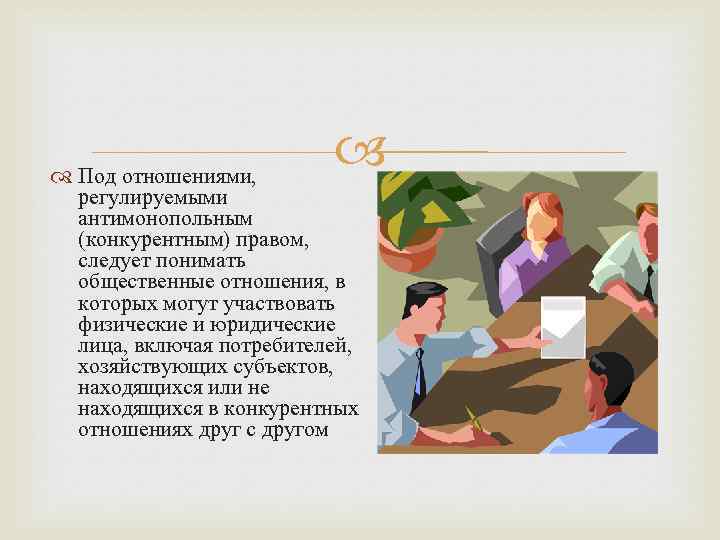 Под отношениями, регулируемыми антимонопольным (конкурентным) правом, следует понимать общественные отношения, в которых могут участвовать физические и юридические лица, включая потребителей, хозяйствующих субъектов, находящихся или не находящихся в конкурентных отношениях друг с другом